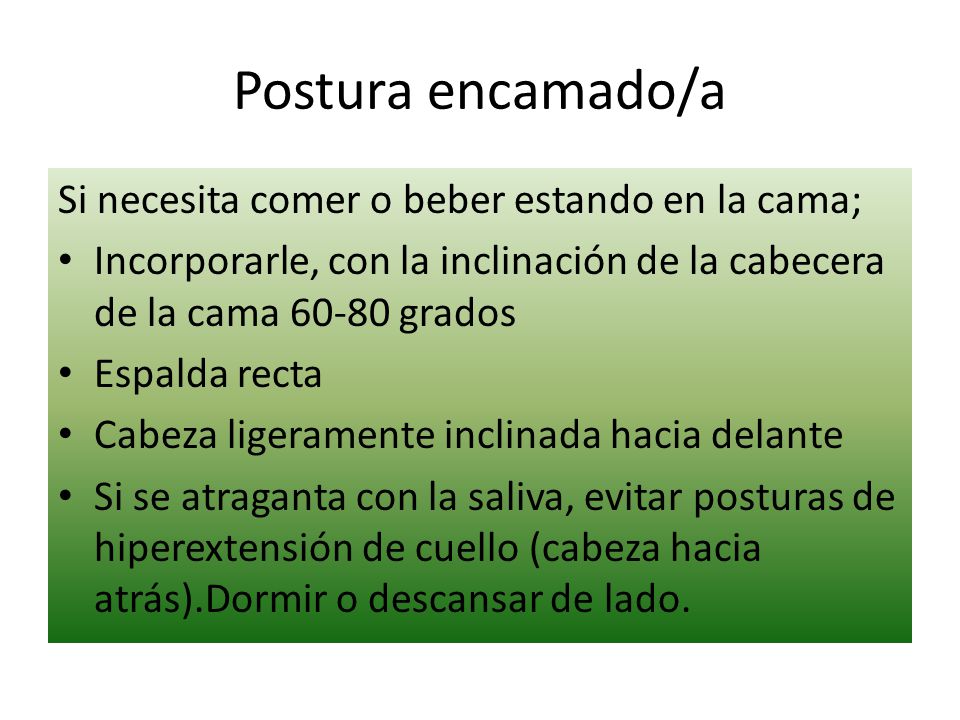 Postura encamado/a

Si necesita comer o beber estando en la cama;

• Incorporarle, con la inclinación de la cabecera de la cama 60-80 grados
• Espalda recta
• Cabeza ligeramente inclinada hacia delante
• Si se atraganta con la saliva, evitar posturas de hiperextensión de cuello (cabeza hacia atrás).Dormir o descansar de lado.